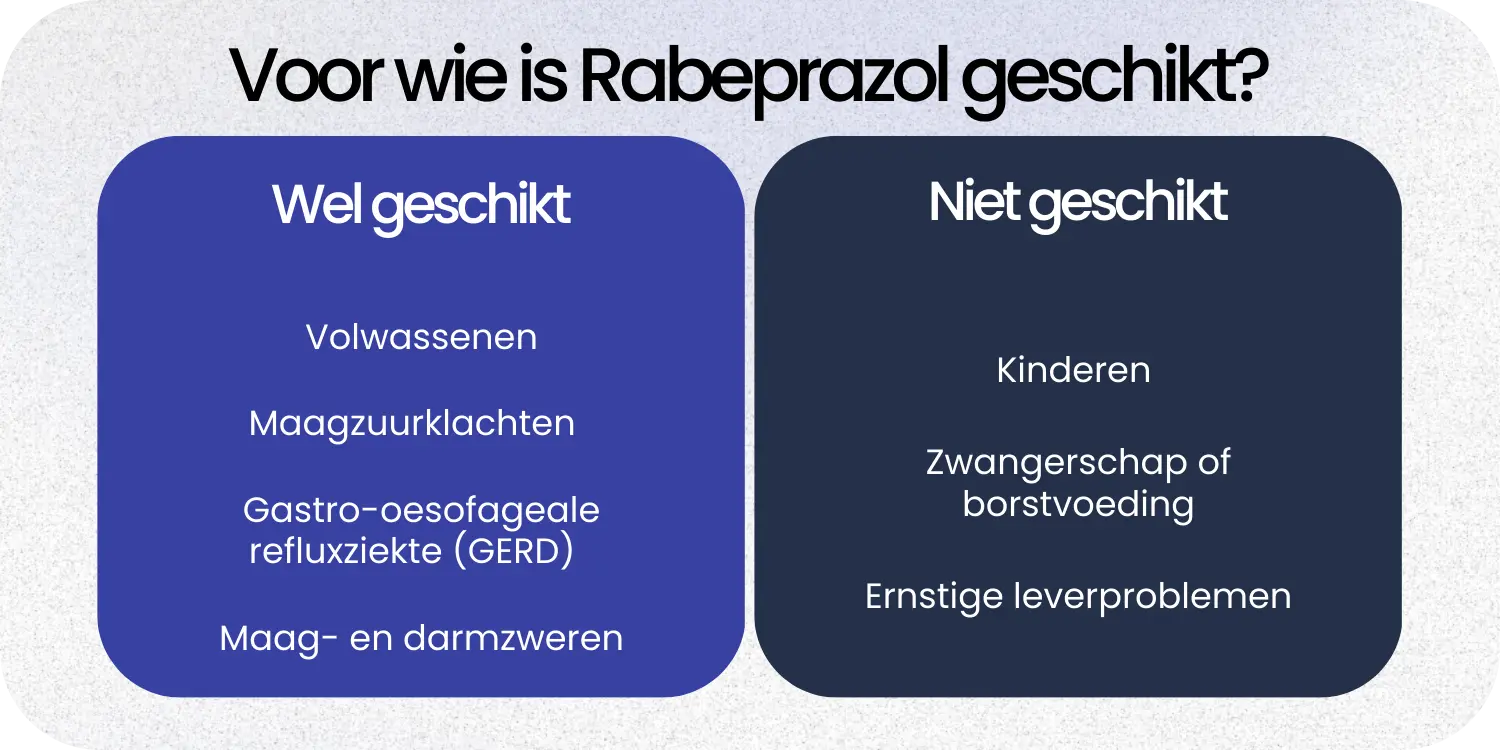 Voor wie is Rabeprazol geschikt?

Wel geschikt

Volwassenen

Maagzuurklachten

Gastro-oesofageale refluxziekte (GERD)

Maag- en darmzweren

Niet geschikt

Kinderen

Zwangerschap of borstvoeding

Ernstige leverproblemen